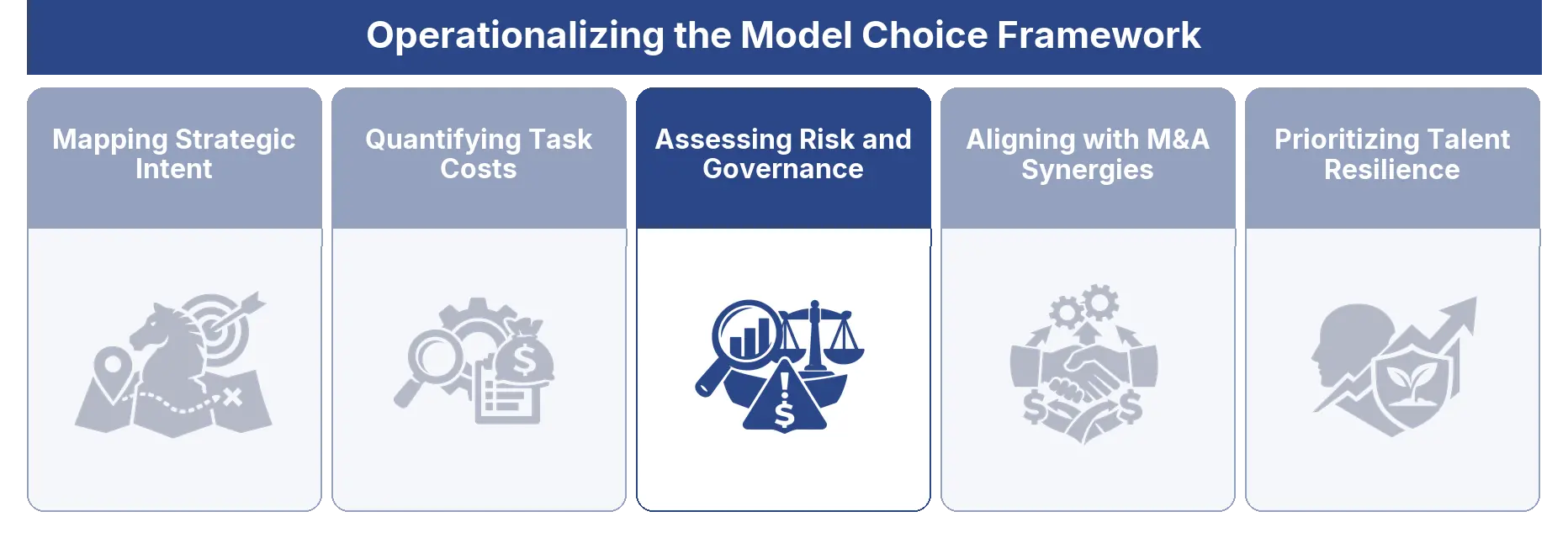 Operationalizing the Model Choice Framework

Mapping Strategic Intent

Quantifying Task Costs

Assessing Risk and Governance

Aligning with M&A Synergies

Prioritizing Talent Resilience